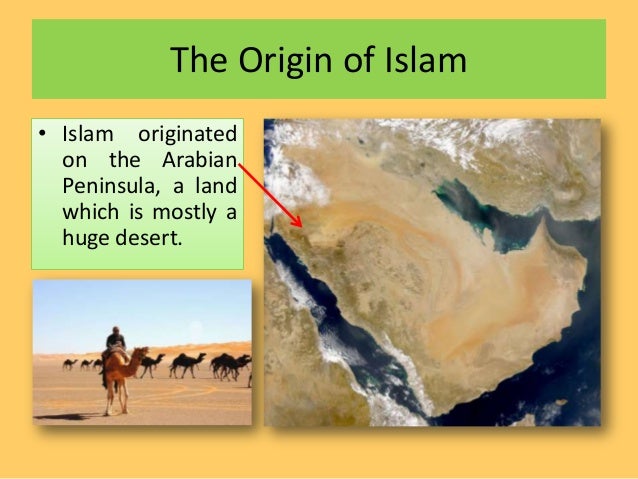 The Origin of Islam

• Islam originated on the Arabian Peninsula, a land which is mostly a huge desert.